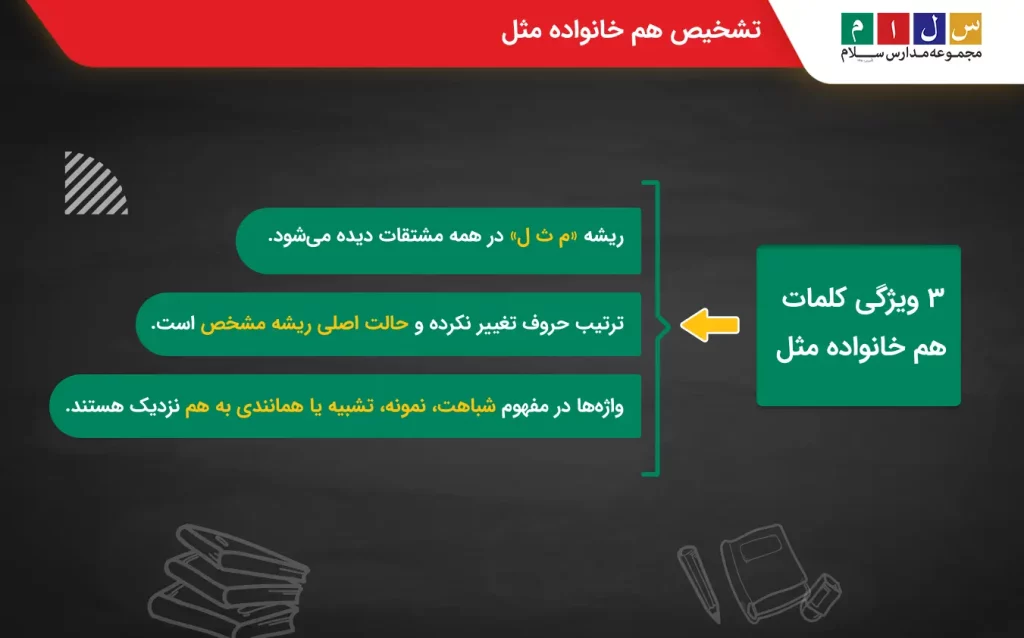 س ل ا م
مجموعه مدارس سلام

تشخیص هم خانواده مثل

۳ ویژگی کلمات هم خانواده مثل

ریشه «م ث ل» در همه مشتقات دیده می‌شود.

ترتیب حروف تغییر نکرده و حالت اصلی ریشه مشخص است.

واژه‌ها در مفهوم شباهت، نمونه، تشبیه یا همانندی به هم نزدیک هستند.